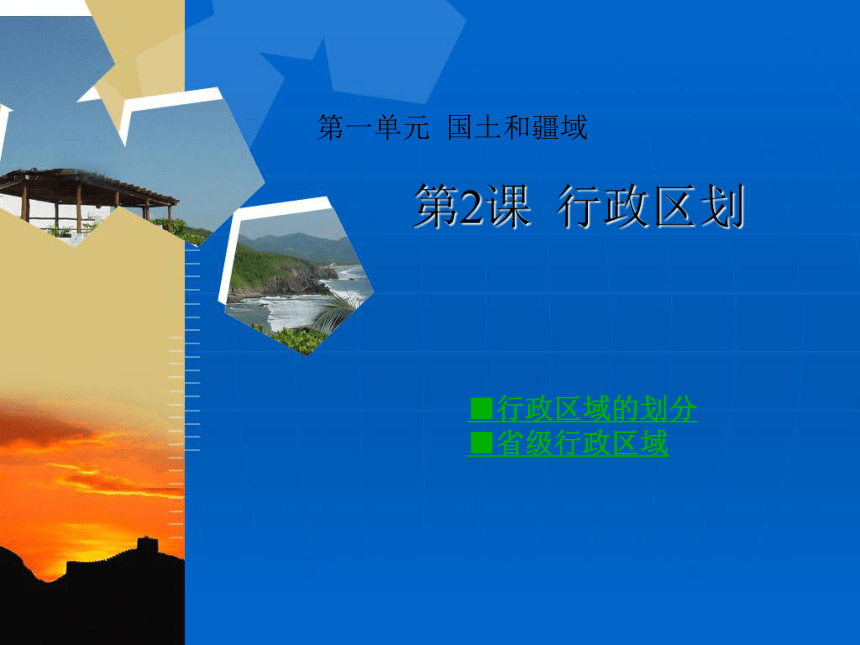 第一单元 国土和疆域

第2课 行政区划

■行政区域的划分
■省级行政区域